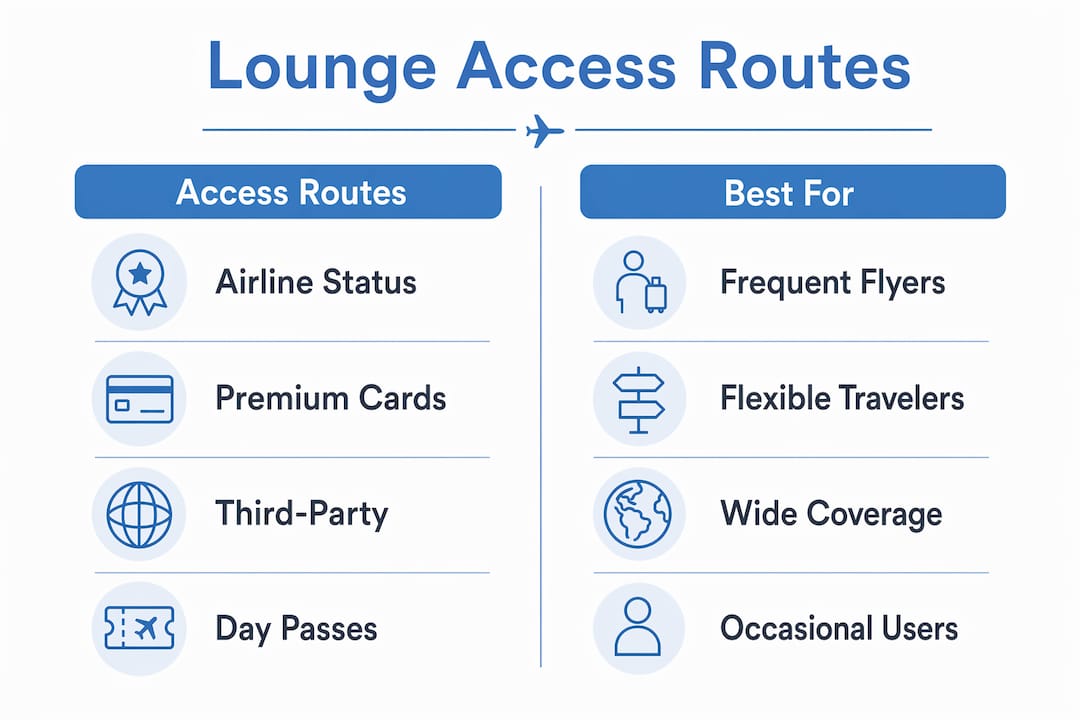 Lounge Access Routes

| Access Routes | Best For |
|---|---|
| Airline Status | Frequent Flyers |
| Premium Cards | Flexible Travelers |
| Third-Party | Wide Coverage |
| Day Passes | Occasional Users |